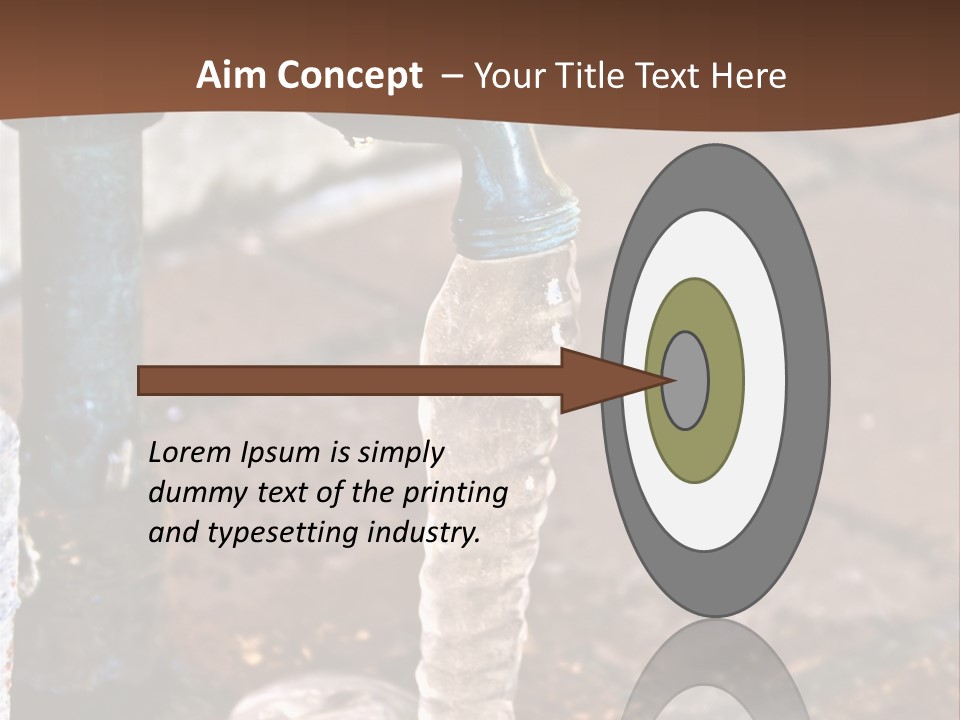 Aim Concept – Your Title Text Here

Lorem Ipsum is simply dummy text of the printing and typesetting industry.